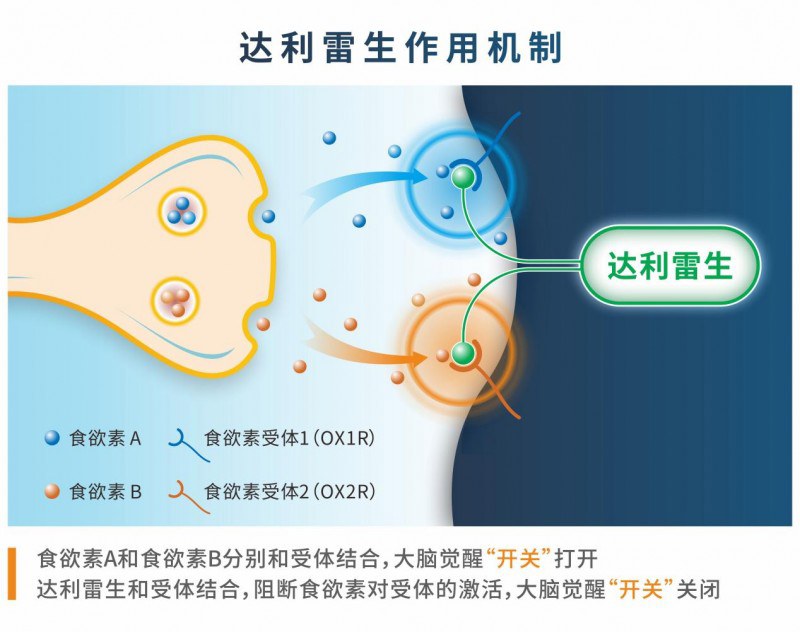 达利雷生作用机制

达利雷生

食欲素 A

食欲素受体1（OX1R）

食欲素 B

食欲素受体2（OX2R）

食欲素A和食欲素B分别和受体结合，大脑觉醒“开关”打开
达利雷生和受体结合，阻断食欲素对受体的激活，大脑觉醒“开关”关闭